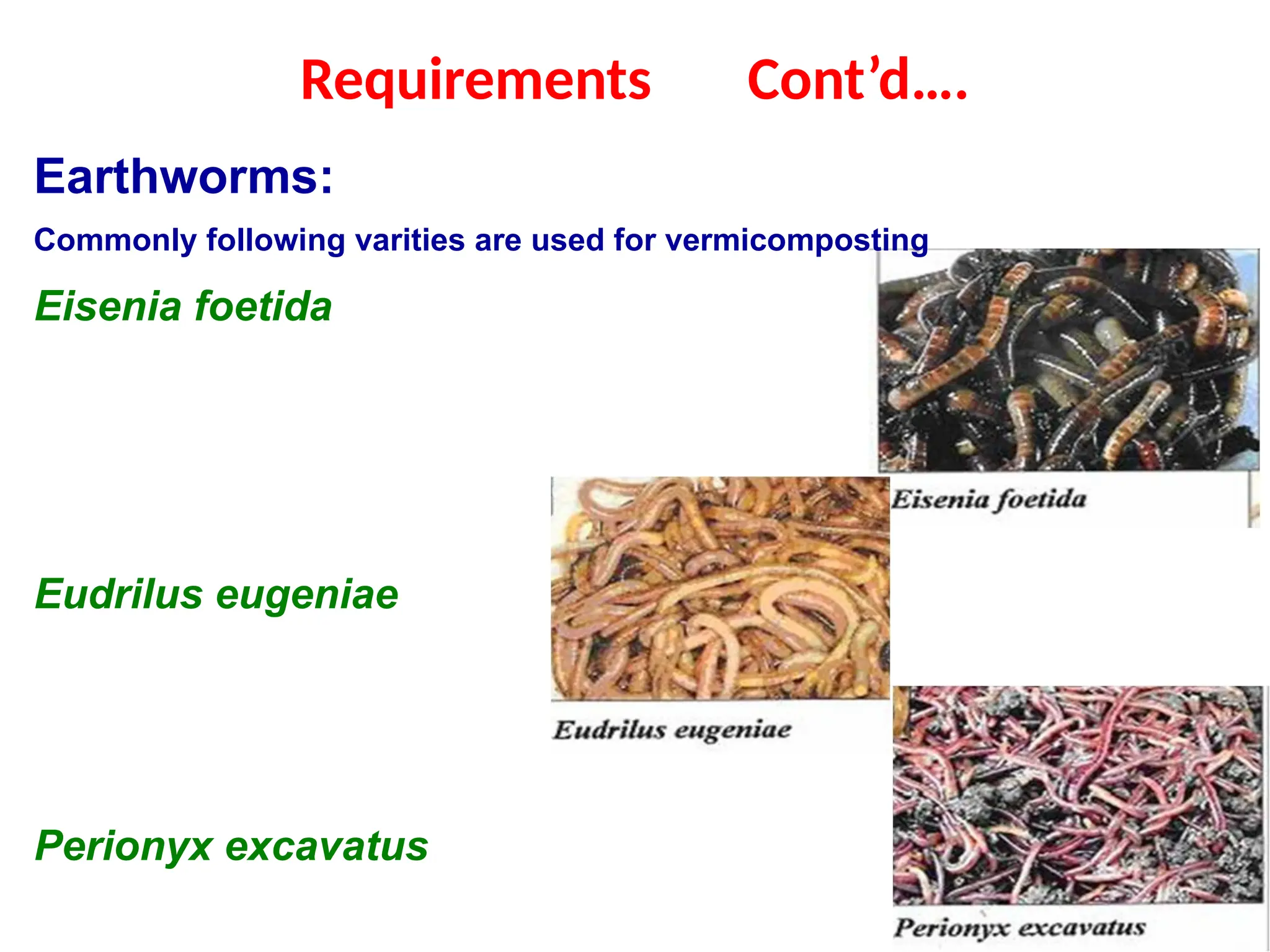 Requirements Cont’d….

Earthworms:

Commonly following varities are used for vermicomposting

Eisenia foetida

Eisenia foetida

Eudrilus eugeniae

Eudrilus eugeniae

Perionyx excavatus

Perionyx excavatus